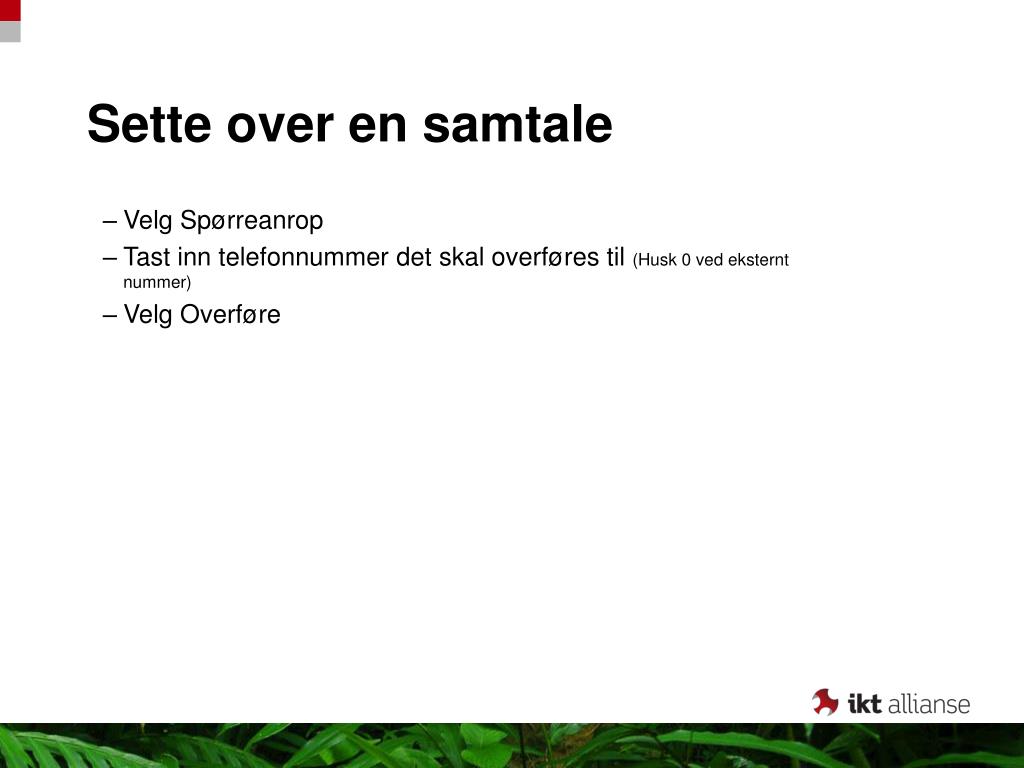 Sette over en samtale

– Velg Spørreanrop
– Tast inn telefonnummer det skal overføres til (Husk 0 ved eksternt nummer)
– Velg Overføre

ikt allianse